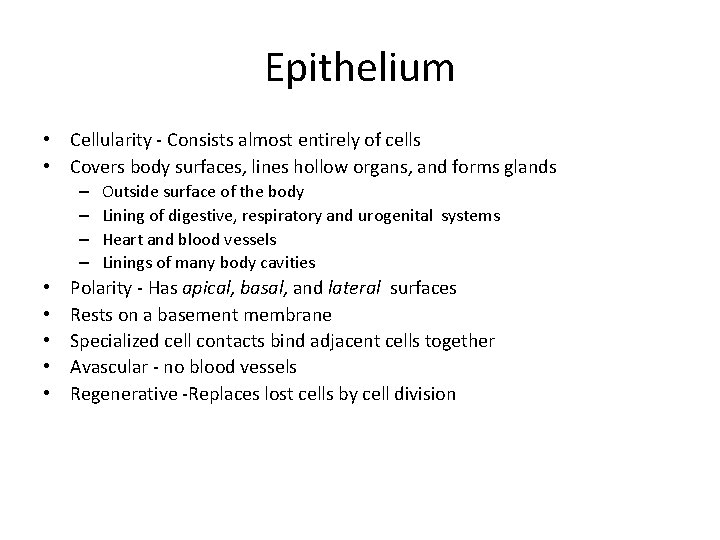 Epithelium

• Cellularity - Consists almost entirely of cells
• Covers body surfaces, lines hollow organs, and forms glands
– Outside surface of the body
– Lining of digestive, respiratory and urogenital systems
– Heart and blood vessels
– Linings of many body cavities
• Polarity - Has apical, basal, and lateral surfaces
• Rests on a basement membrane
• Specialized cell contacts bind adjacent cells together
• Avascular - no blood vessels
• Regenerative -Replaces lost cells by cell division